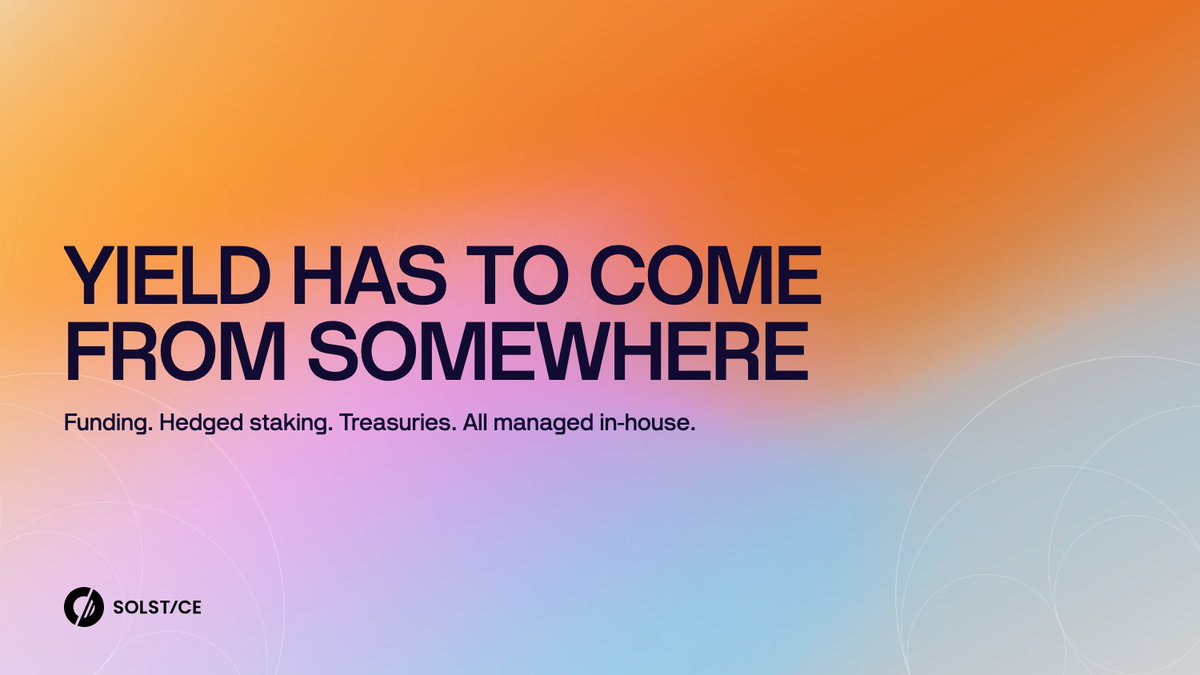 YIELD HAS TO COME FROM SOMEWHERE

Funding. Hedged staking. Treasuries. All managed in-house.

SOLST/CE